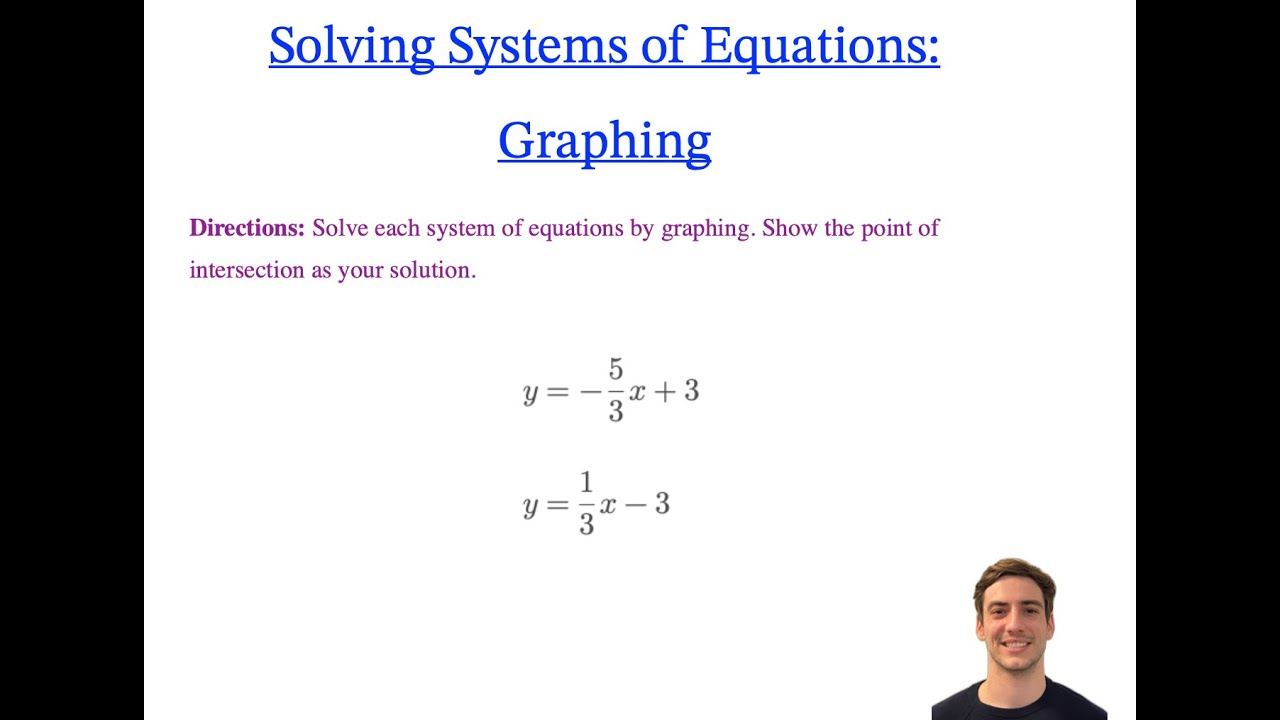 Solving Systems of Equations: Graphing

Directions: Solve each system of equations by graphing. Show the point of intersection as your solution.

$y = -\frac{5}{3}x + 3$

$y = \frac{1}{3}x - 3$